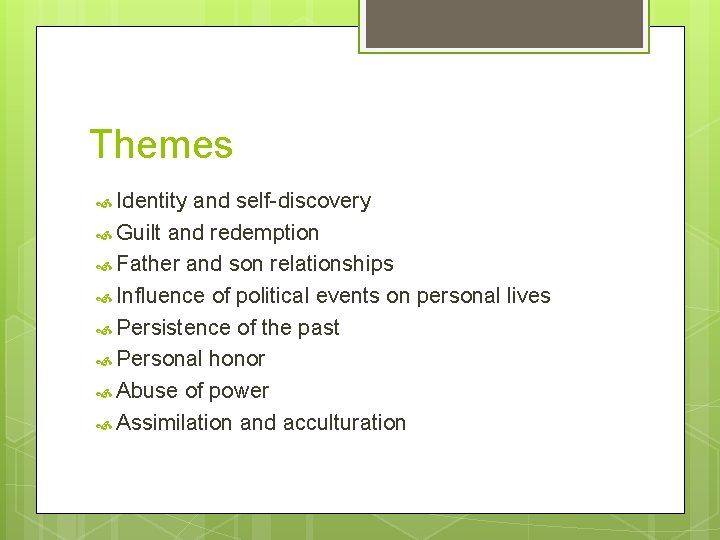 Themes

Identity and self-discovery
Guilt and redemption
Father and son relationships
Influence of political events on personal lives
Persistence of the past
Personal honor
Abuse of power
Assimilation and acculturation